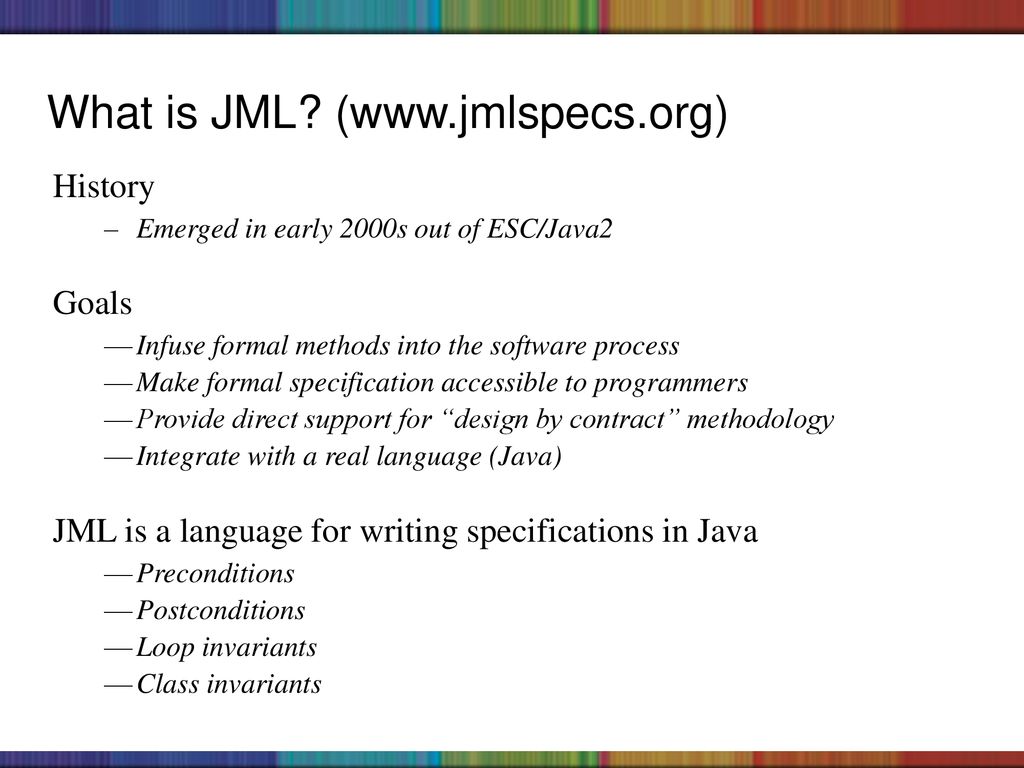 What is JML? (www.jmlspecs.org)

History

– Emerged in early 2000s out of ESC/Java2

Goals

— Infuse formal methods into the software process
— Make formal specification accessible to programmers
— Provide direct support for “design by contract” methodology
— Integrate with a real language (Java)

JML is a language for writing specifications in Java

— Preconditions
— Postconditions
— Loop invariants
— Class invariants